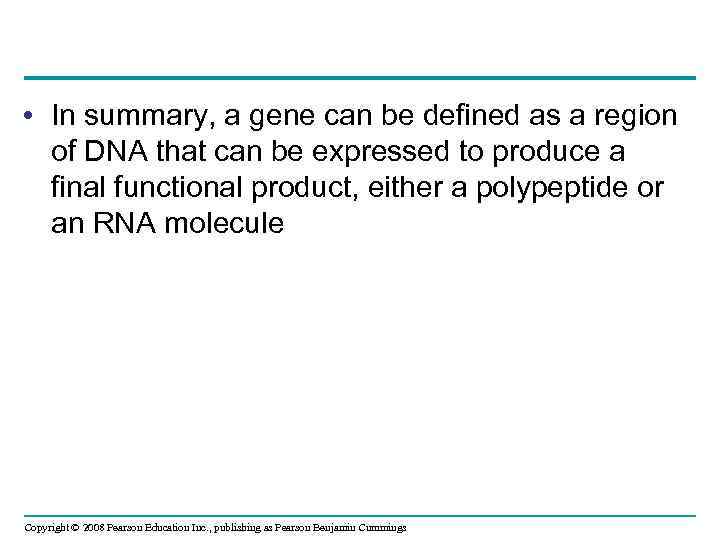 • In summary, a gene can be defined as a region of DNA that can be expressed to produce a final functional product, either a polypeptide or an RNA molecule

Copyright © 2008 Pearson Education Inc., publishing as Pearson Benjamin Cummings